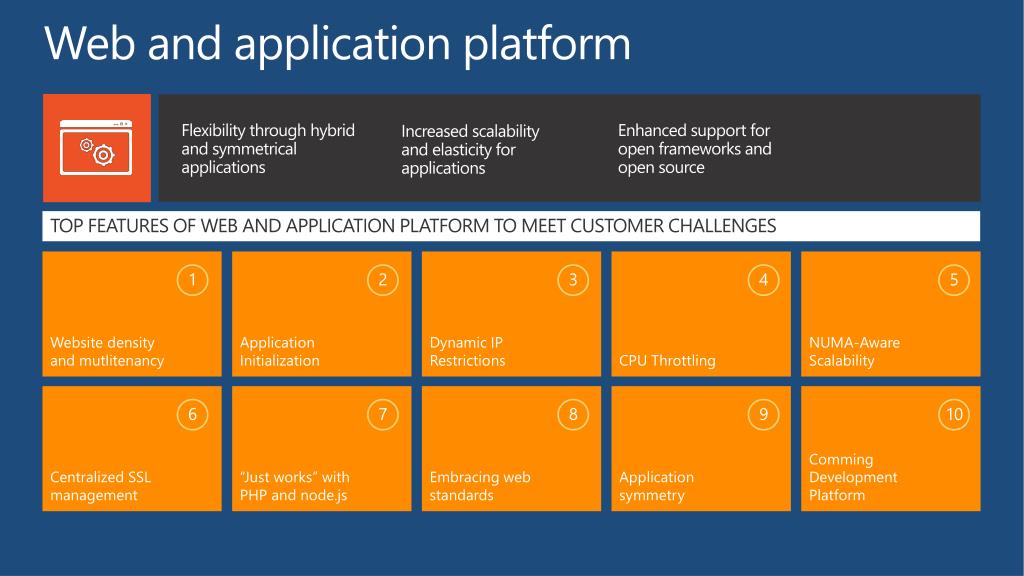 Web and application platform

Flexibility through hybrid and symmetrical applications

Increased scalability and elasticity for applications

Enhanced support for open frameworks and open source

TOP FEATURES OF WEB AND APPLICATION PLATFORM TO MEET CUSTOMER CHALLENGES

1
Website density and mutlitenancy

2
Application Initialization

3
Dynamic IP Restrictions

4
CPU Throttling

5
NUMA-Aware Scalability

6
Centralized SSL management

7
"Just works" with PHP and node.js

8
Embracing web standards

9
Application symmetry

10
Comming Development Platform